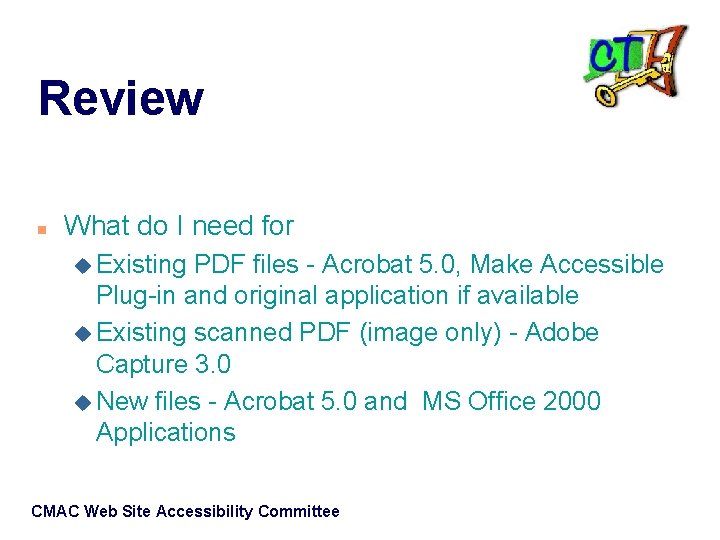 CT

Review

What do I need for

Existing PDF files - Acrobat 5.0, Make Accessible Plug-in and original application if available

Existing scanned PDF (image only) - Adobe Capture 3.0

New files - Acrobat 5.0 and MS Office 2000 Applications

CMAC Web Site Accessibility Committee